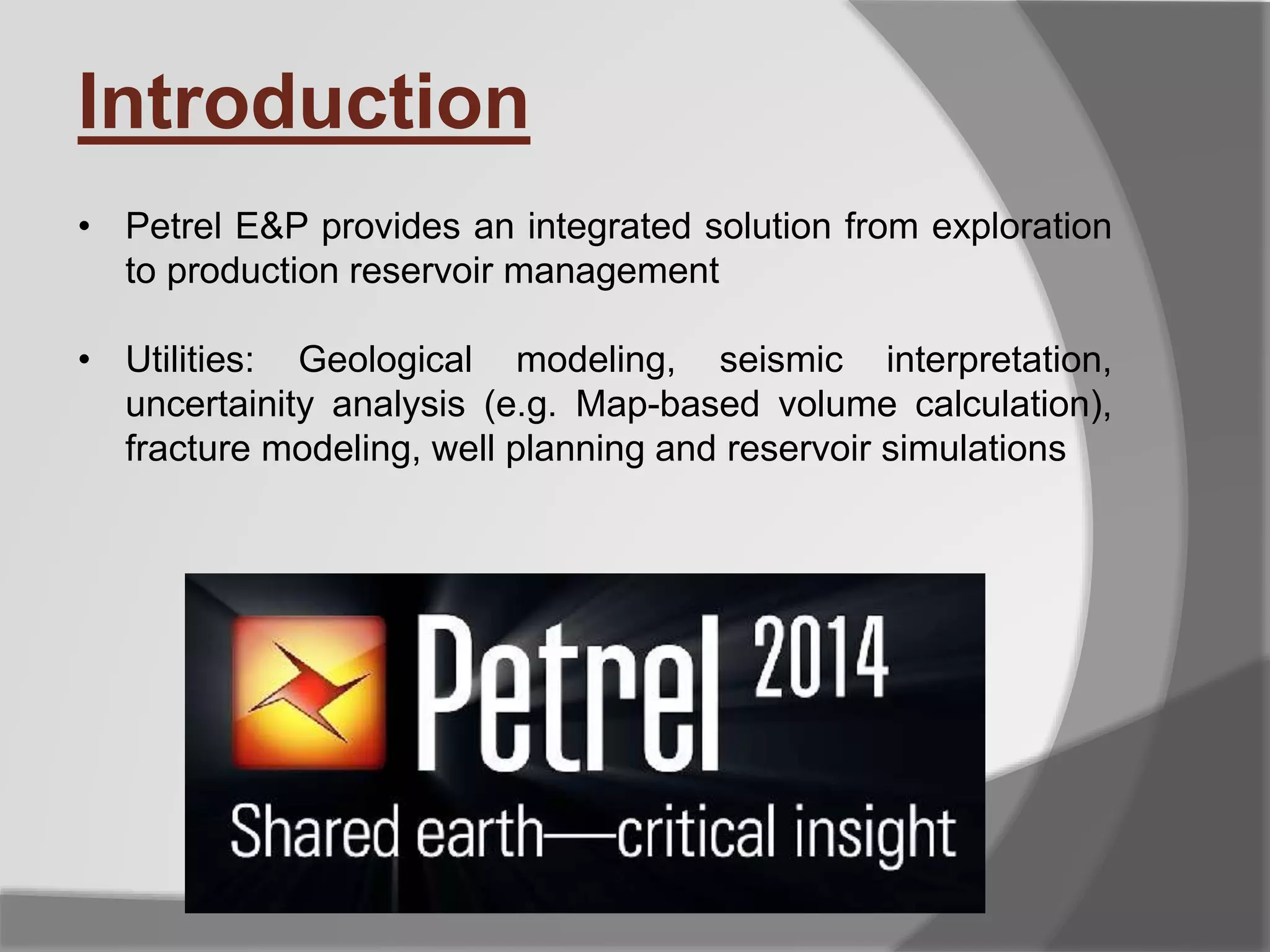 Introduction

• Petrel E&P provides an integrated solution from exploration to production reservoir management

• Utilities: Geological modeling, seismic interpretation, uncertainity analysis (e.g. Map-based volume calculation), fracture modeling, well planning and reservoir simulations

Petrel 2014
Shared earth—critical insight